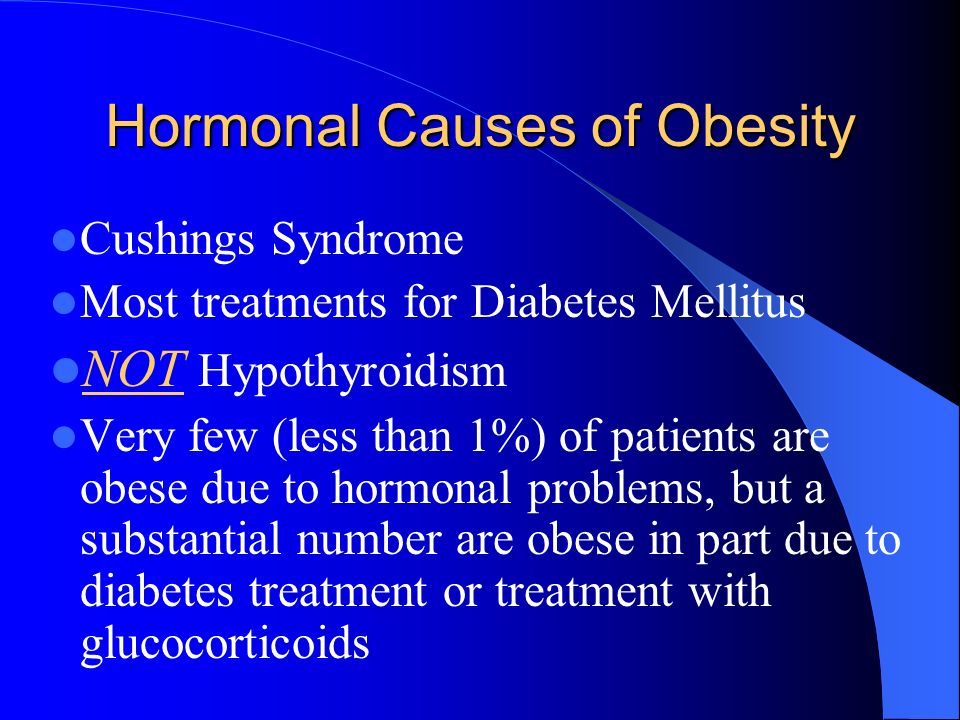 Hormonal Causes of Obesity

- Cushings Syndrome
- Most treatments for Diabetes Mellitus
- NOT Hypothyroidism
- Very few (less than 1%) of patients are obese due to hormonal problems, but a substantial number are obese in part due to diabetes treatment or treatment with glucocorticoids